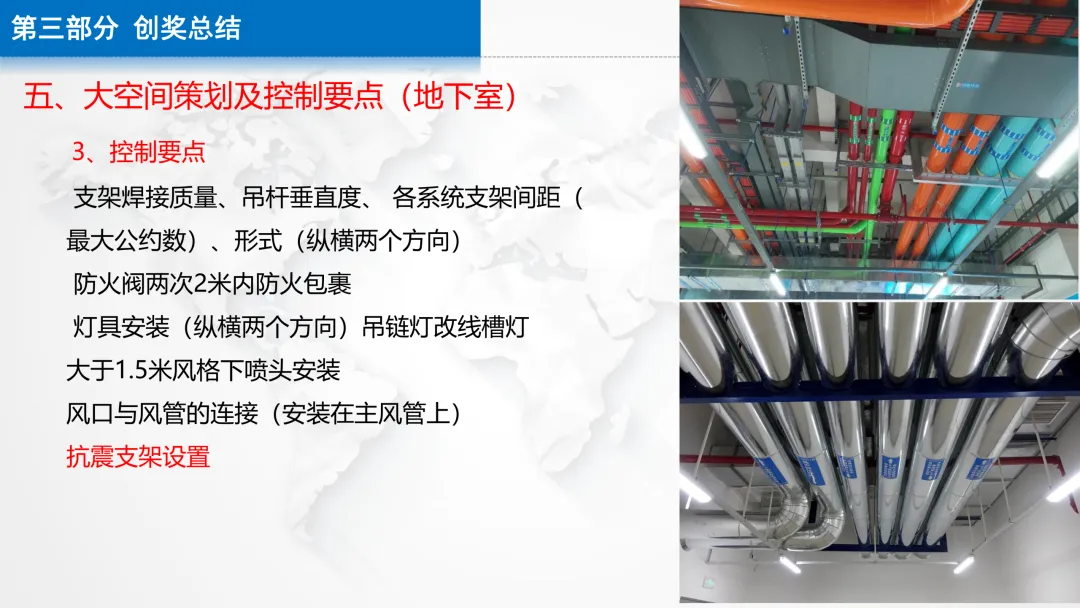 第三部分 创奖总结

五、大空间策划及控制要点（地下室）

3、控制要点

支架焊接质量、吊杆垂直度、 各系统支架间距（最大公约数）、形式（纵横两个方向）

防火阀两次2米内防火包裹

灯具安装（纵横两个方向）吊链灯改线槽灯

大于1.5米风格下喷头安装

风口与风管的连接（安装在主风管上）

抗震支架设置